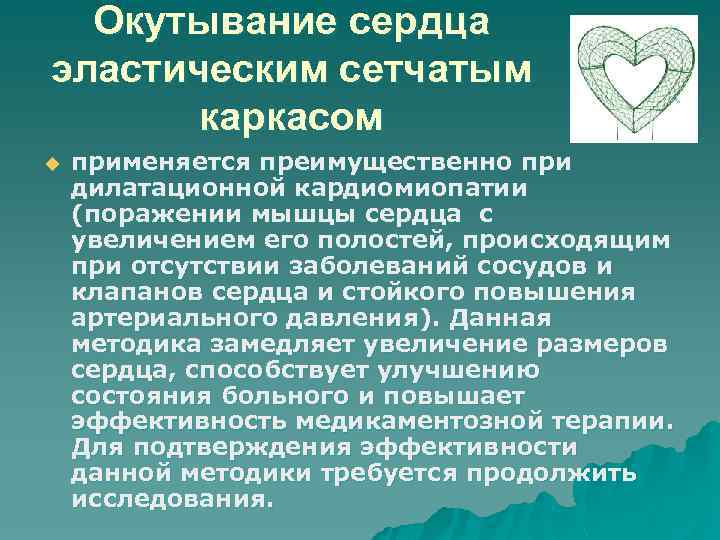 Окутывание сердца эластическим сетчатым каркасом

применяется преимущественно при дилатационной кардиомиопатии (поражении мышцы сердца с увеличением его полостей, происходящим при отсутствии заболеваний сосудов и клапанов сердца и стойкого повышения артериального давления). Данная методика замедляет увеличение размеров сердца, способствует улучшению состояния больного и повышает эффективность медикаментозной терапии. Для подтверждения эффективности данной методики требуется продолжить исследования.